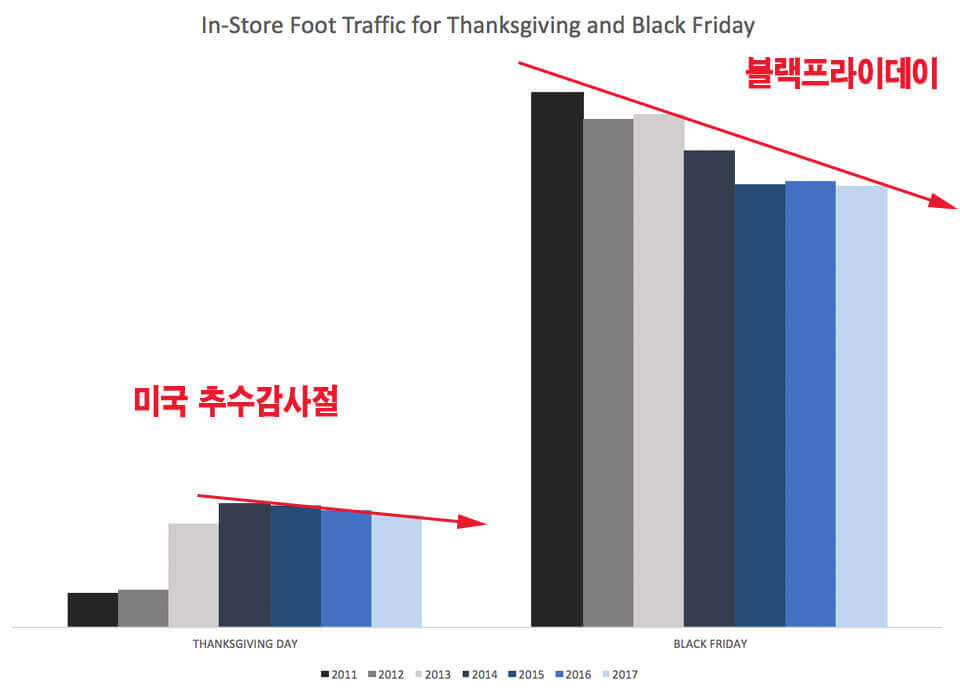 In-Store Foot Traffic for Thanksgiving and Black Friday

블랙프라이데이

미국 추수감사절

THANKSGIVING DAY

BLACK FRIDAY

2011 2012 2013 2014 2015 2016 2017